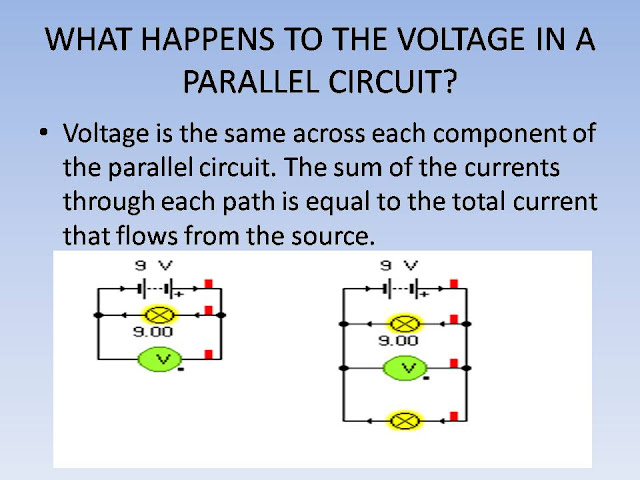 WHAT HAPPENS TO THE VOLTAGE IN A PARALLEL CIRCUIT?

• Voltage is the same across each component of the parallel circuit. The sum of the currents through each path is equal to the total current that flows from the source.

9 V
+
9.00
V
-

9 V
+
9.00
V
-